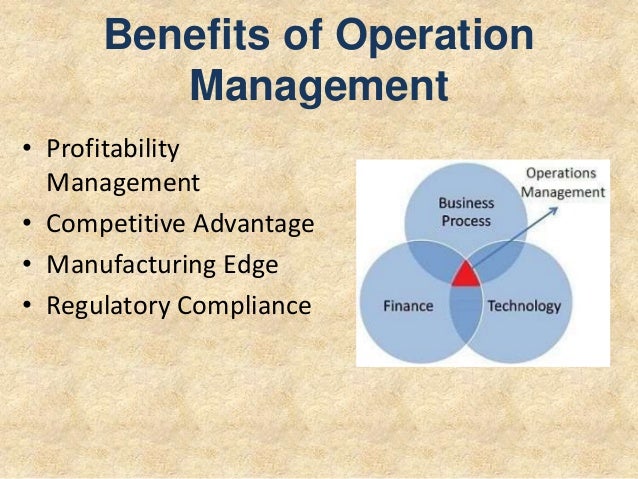 Benefits of Operation Management

• Profitability Management
• Competitive Advantage
• Manufacturing Edge
• Regulatory Compliance

Operations Management
Business Process
Finance
Technology